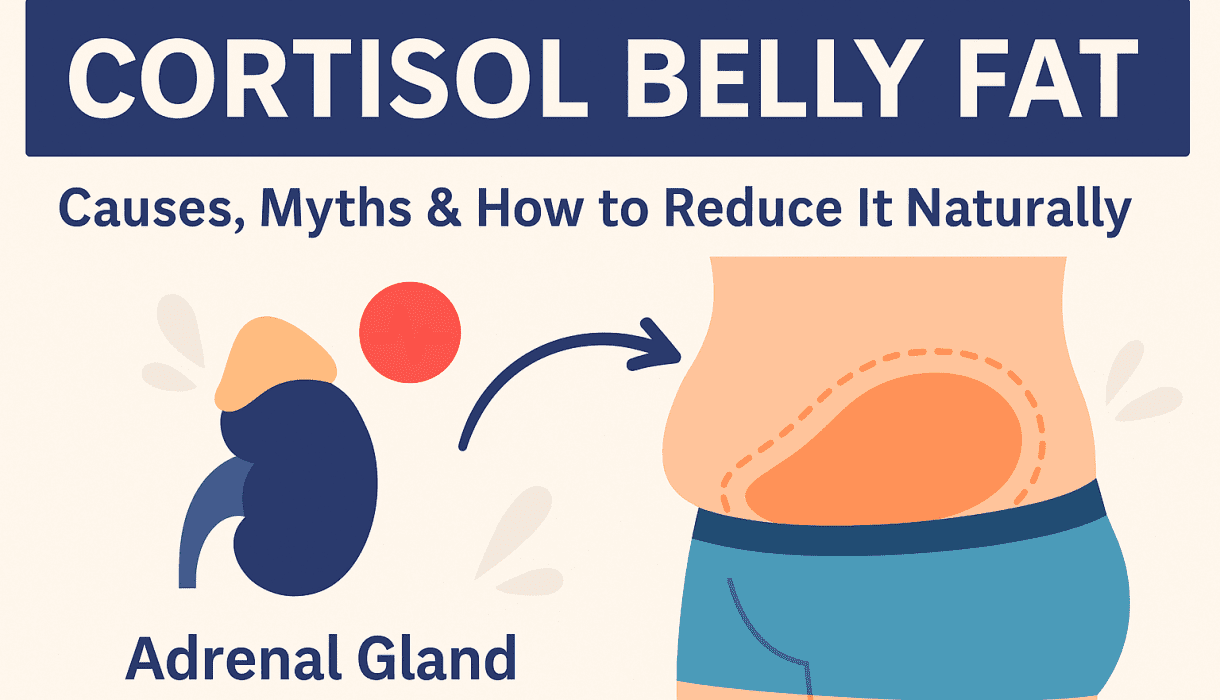 CORTISOL BELLY FAT

Causes, Myths & How to Reduce It Naturally

Adrenal Gland